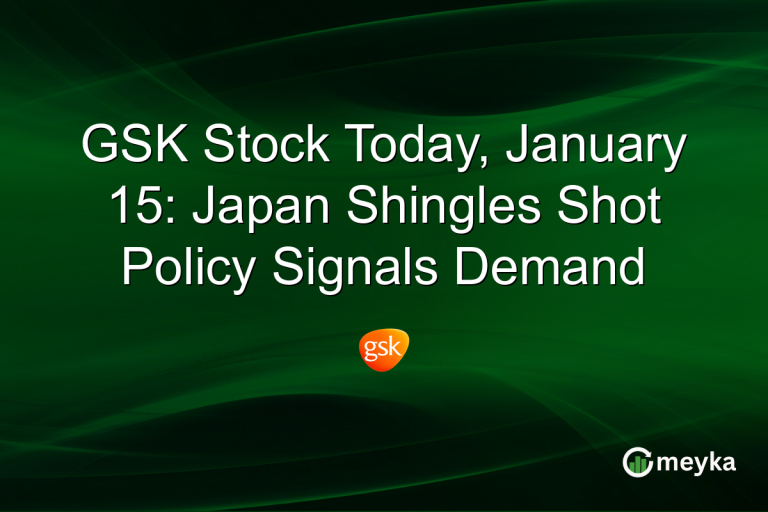 GSK Stock Today, January 15: Japan Shingles Shot Policy Signals Demand

gsk

meyka